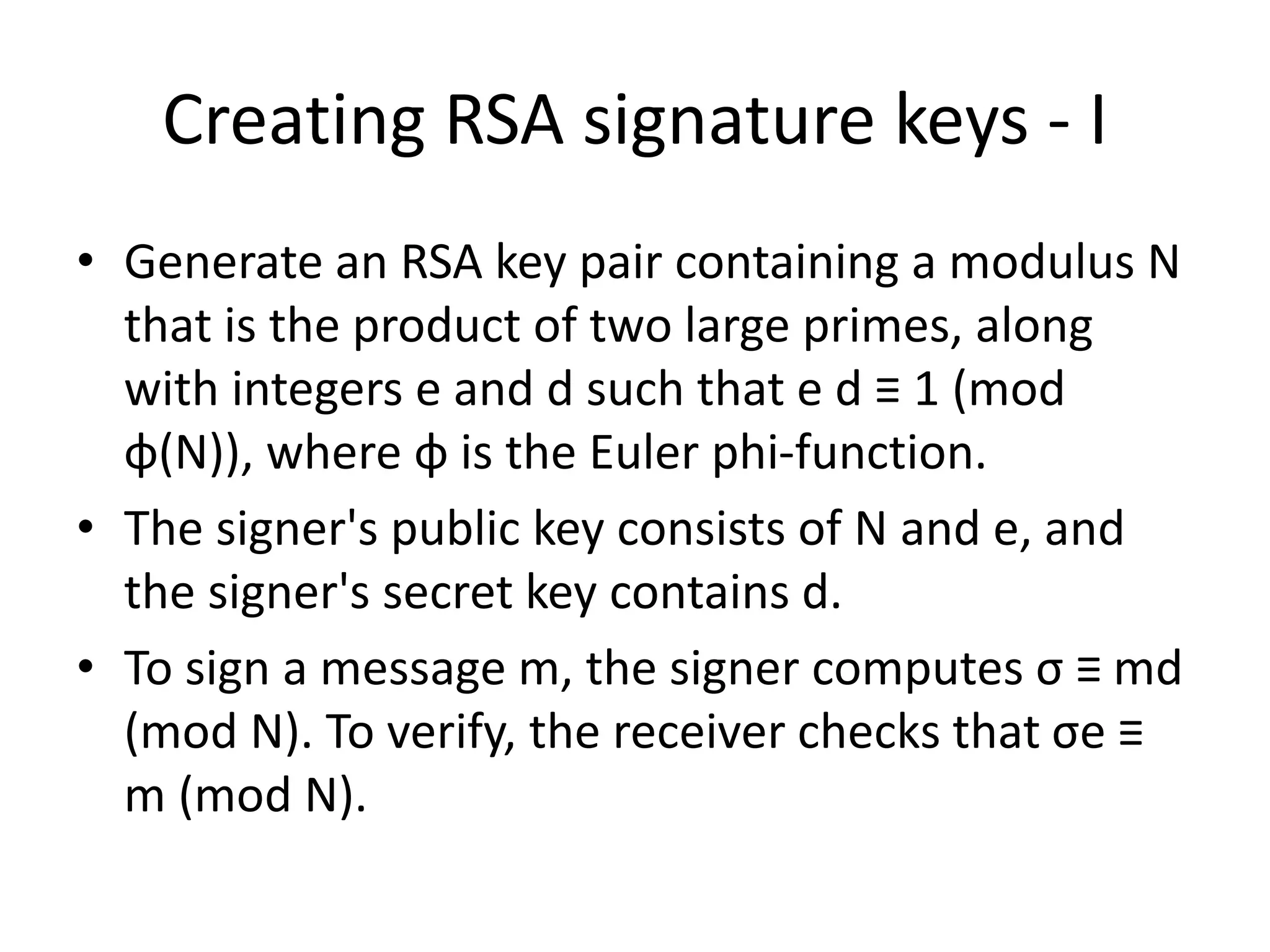 Creating RSA signature keys - I

• Generate an RSA key pair containing a modulus N that is the product of two large primes, along with integers e and d such that e d ≡ 1 (mod ϕ(N)), where ϕ is the Euler phi-function.

• The signer's public key consists of N and e, and the signer's secret key contains d.

• To sign a message m, the signer computes σ ≡ md (mod N). To verify, the receiver checks that σe ≡ m (mod N).